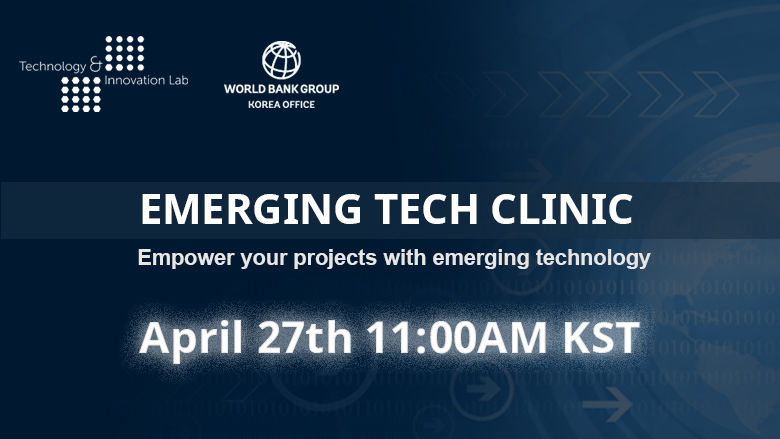 Technology & Innovation Lab

WORLD BANK GROUP
KOREA OFFICE

EMERGING TECH CLINIC

Empower your projects with emerging technology

April 27th 11:00AM KST